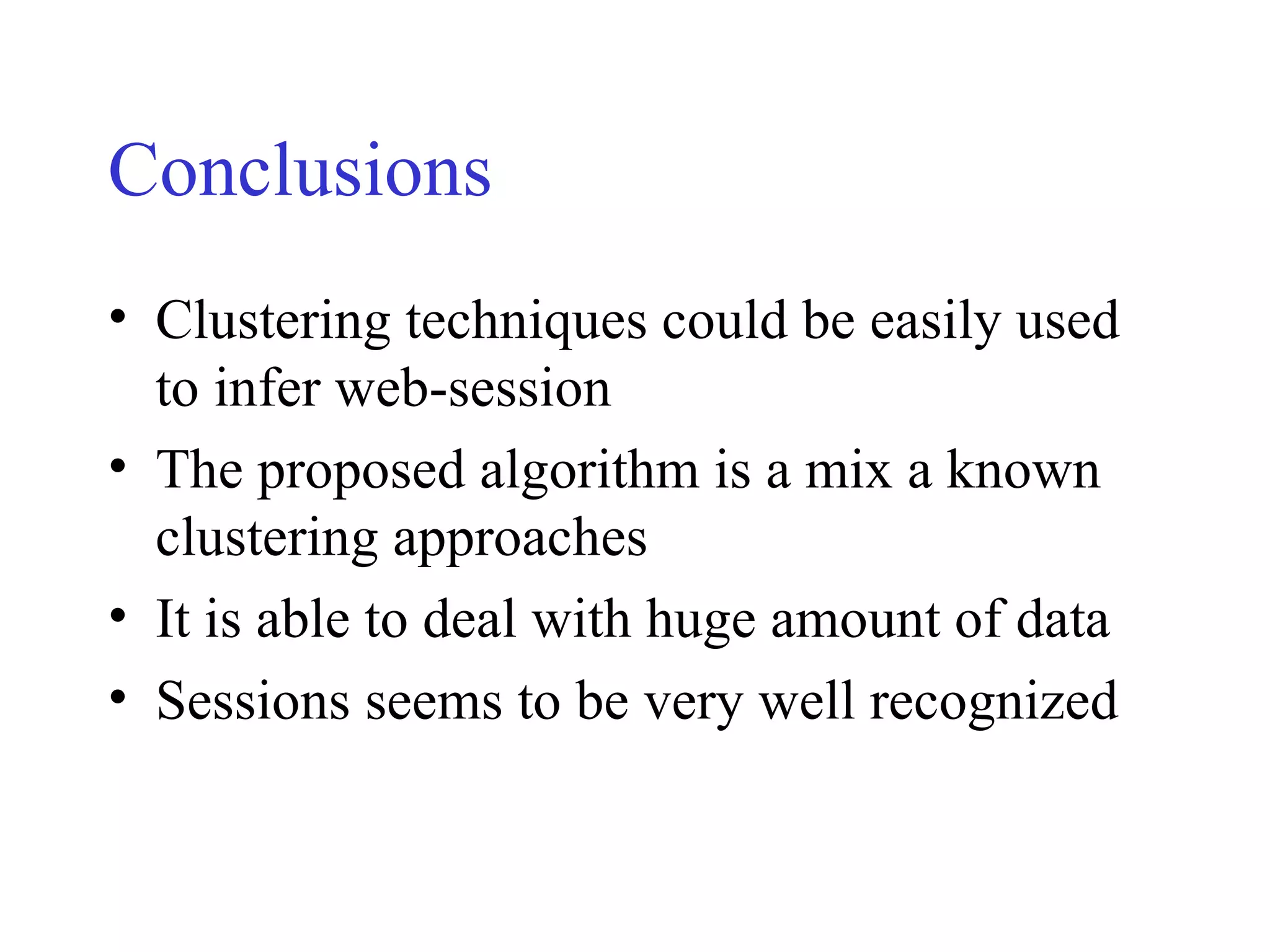 Conclusions

• Clustering techniques could be easily used to infer web-session

• The proposed algorithm is a mix a known clustering approaches

• It is able to deal with huge amount of data

• Sessions seems to be very well recognized